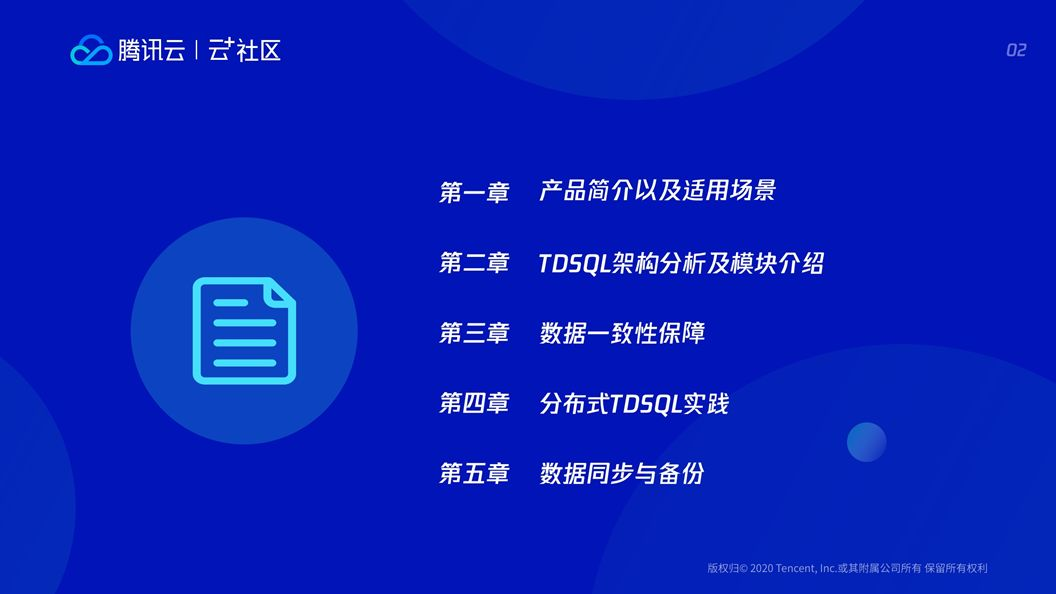 腾讯云 | 云+社区

02

第一章　产品简介以及适用场景

第二章　TDSQL架构分析及模块介绍

第三章　数据一致性保障

第四章　分布式TDSQL实践

第五章　数据同步与备份

版权归© 2020 Tencent, Inc.或其附属公司所有 保留所有权利